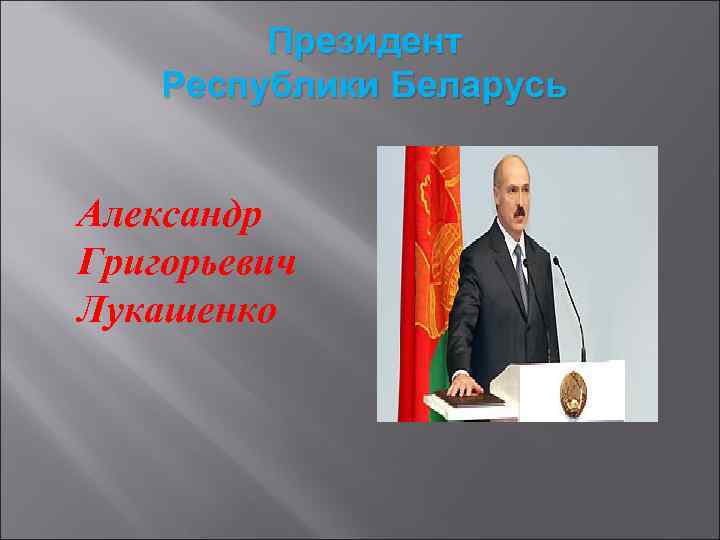 Президент Республики Беларусь

Александр Григорьевич Лукашенко